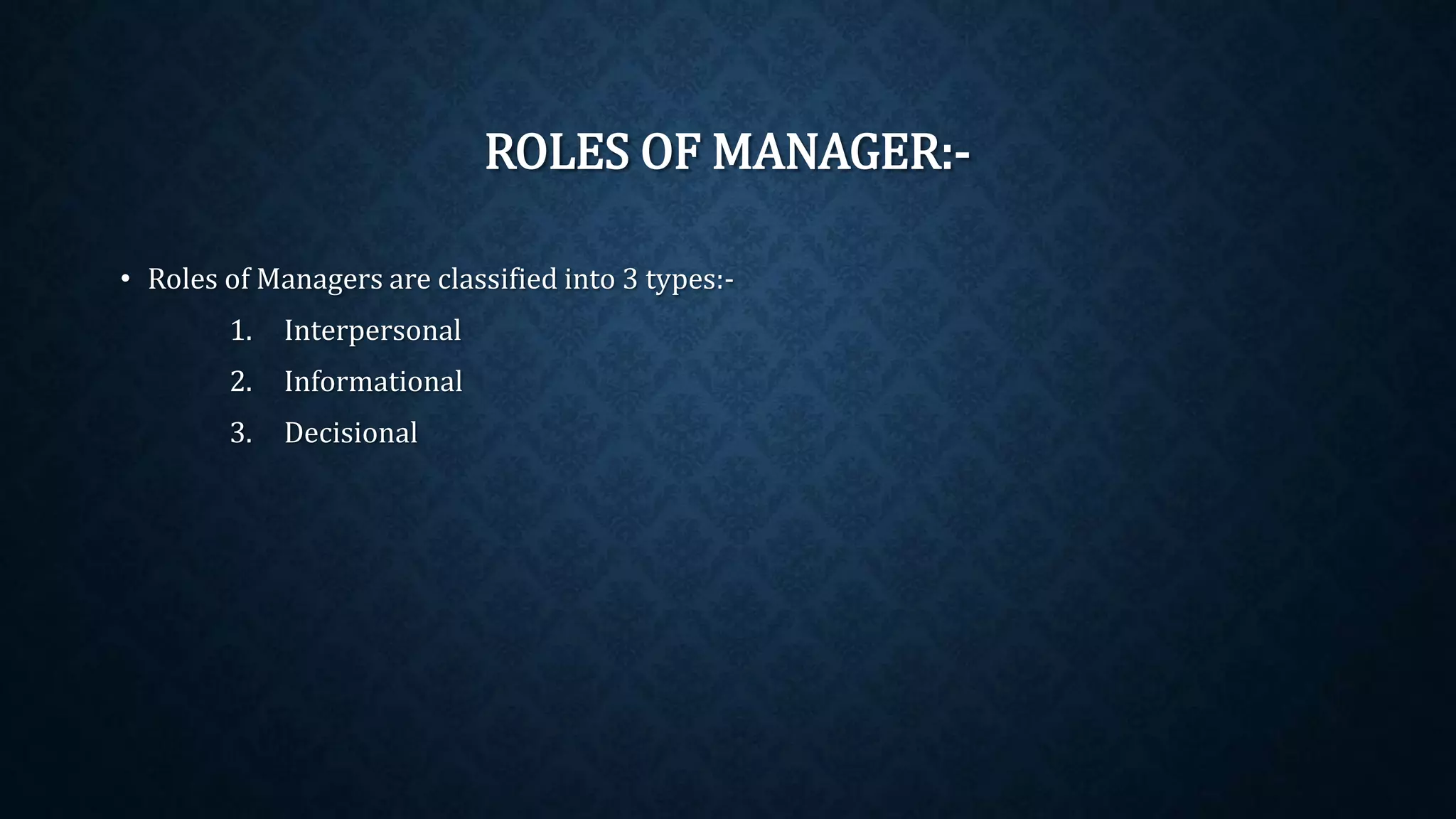 ROLES OF MANAGER:-

• Roles of Managers are classified into 3 types:-

1. Interpersonal
2. Informational
3. Decisional